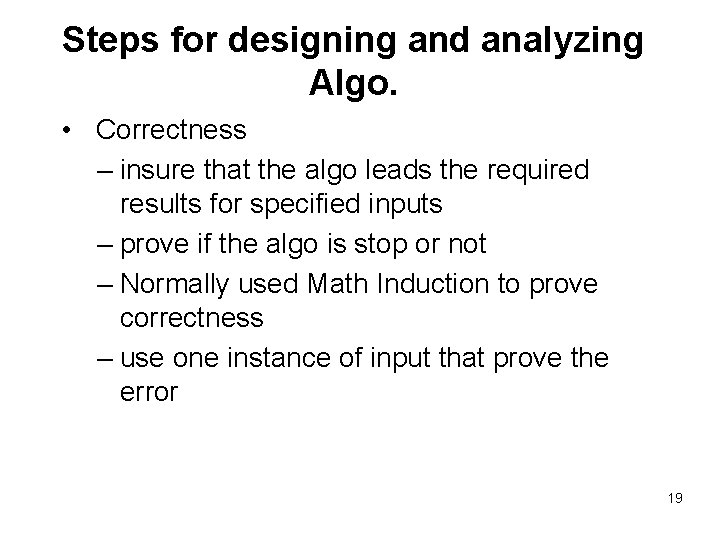 Steps for designing and analyzing Algo.

• Correctness
– insure that the algo leads the required results for specified inputs
– prove if the algo is stop or not
– Normally used Math Induction to prove correctness
– use one instance of input that prove the error

19